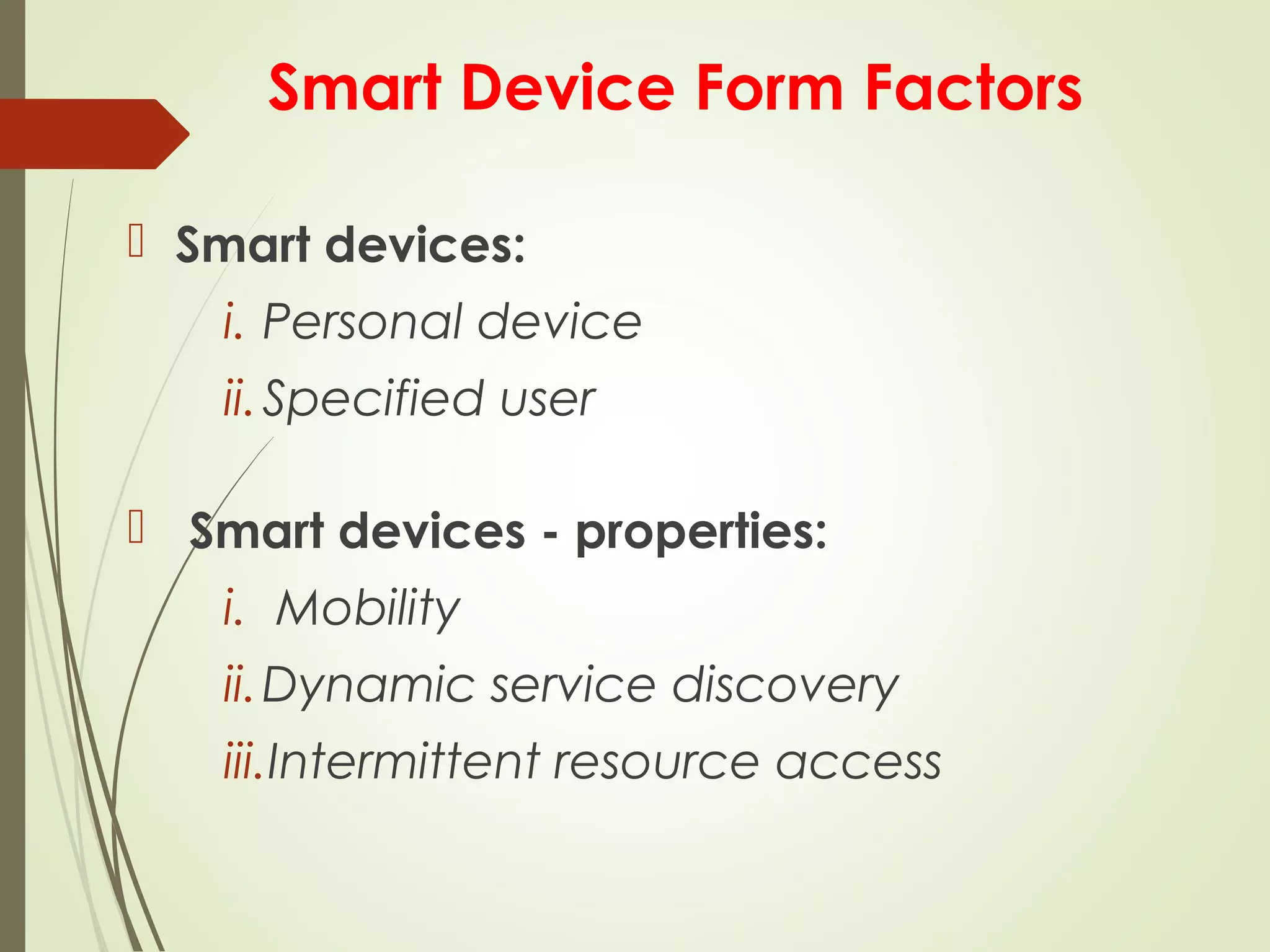 Smart Device Form Factors

Smart devices:
i. Personal device
ii. Specified user

Smart devices - properties:
i. Mobility
ii. Dynamic service discovery
iii. Intermittent resource access